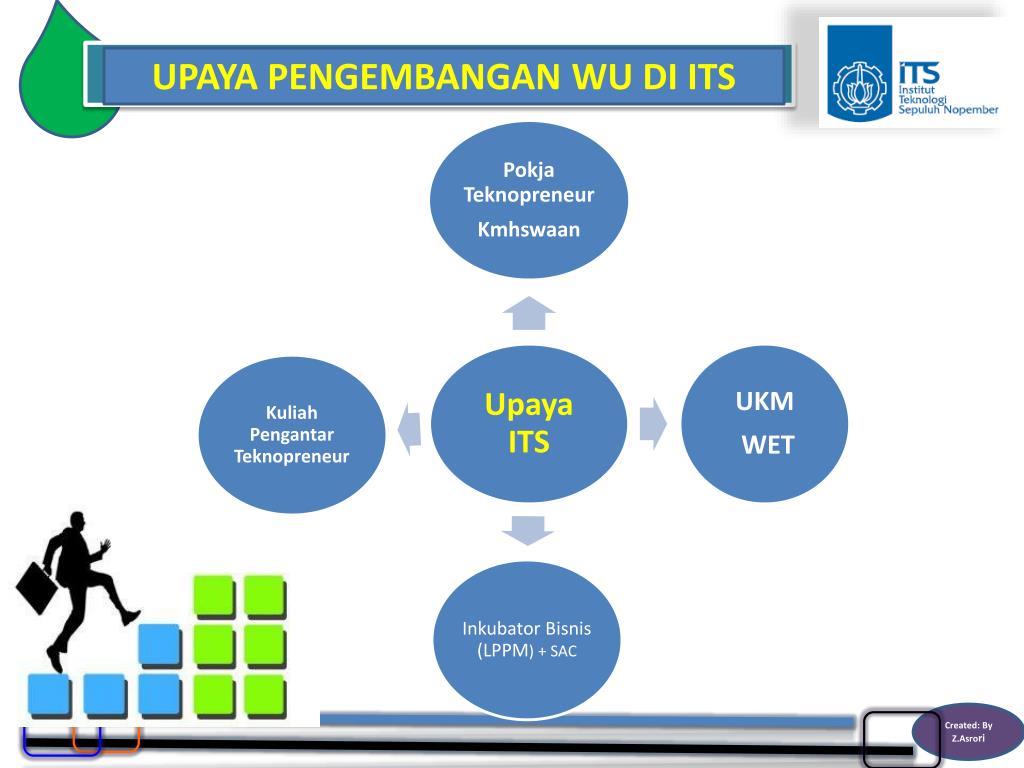 UPAYA PENGEMBANGAN WU DI ITS

ITS
Institut Teknologi Sepuluh Nopember

Pokja Teknopreneur

Kmhswaan

Kuliah Pengantar Teknopreneur

Upaya ITS

UKM

WET

Inkubator Bisnis (LPPM) + SAC

Created: By Z.Asrori